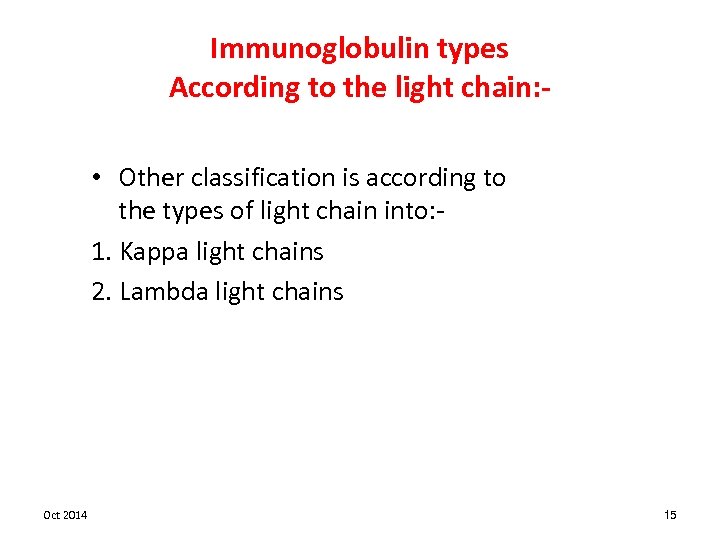 Immunoglobulin types
According to the light chain:-

• Other classification is according to the types of light chain into:-
1. Kappa light chains
2. Lambda light chains

Oct 2014

15